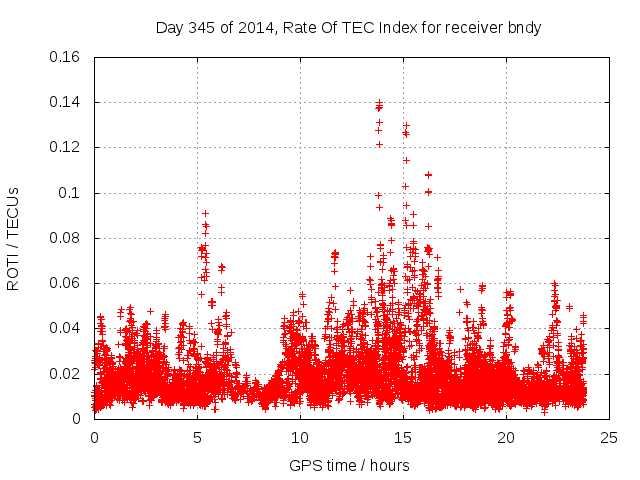 Day 345 of 2014, Rate Of TEC Index for receiver bndy

ROTI / TECUs

0.16
0.14
0.12
0.1
0.08
0.06
0.04
0.02
0

0
5
10
15
20
25

GPS time / hours